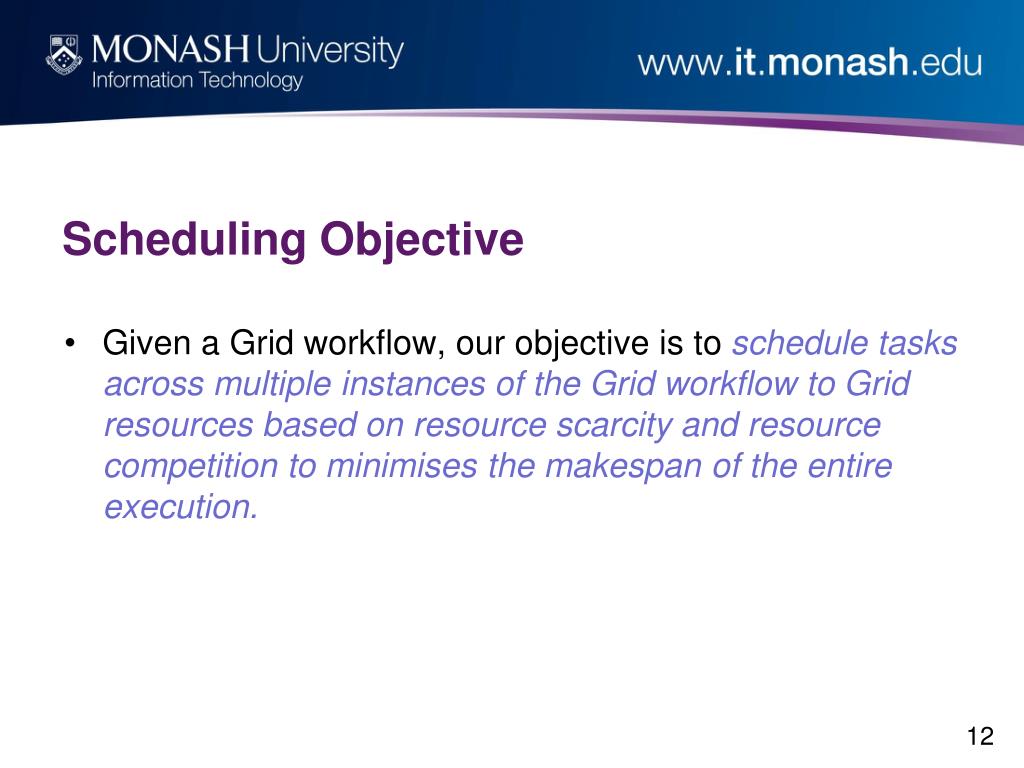 MONASH University
Information Technology

www.it.monash.edu

Scheduling Objective

• Given a Grid workflow, our objective is to schedule tasks across multiple instances of the Grid workflow to Grid resources based on resource scarcity and resource competition to minimises the makespan of the entire execution.

12